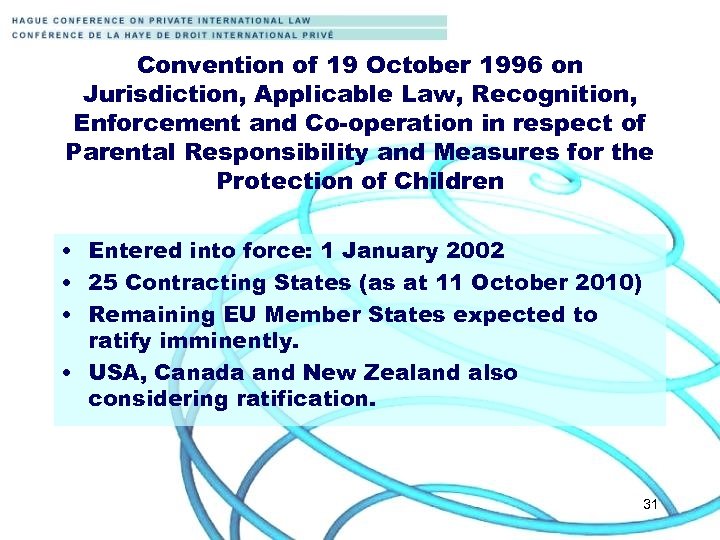 HAGUE CONFERENCE ON PRIVATE INTERNATIONAL LAW
CONFÉRENCE DE LA HAYE DE DROIT INTERNATIONAL PRIVÉ

Convention of 19 October 1996 on Jurisdiction, Applicable Law, Recognition, Enforcement and Co-operation in respect of Parental Responsibility and Measures for the Protection of Children

• Entered into force: 1 January 2002
• 25 Contracting States (as at 11 October 2010)
• Remaining EU Member States expected to ratify imminently.
• USA, Canada and New Zealand also considering ratification.

31